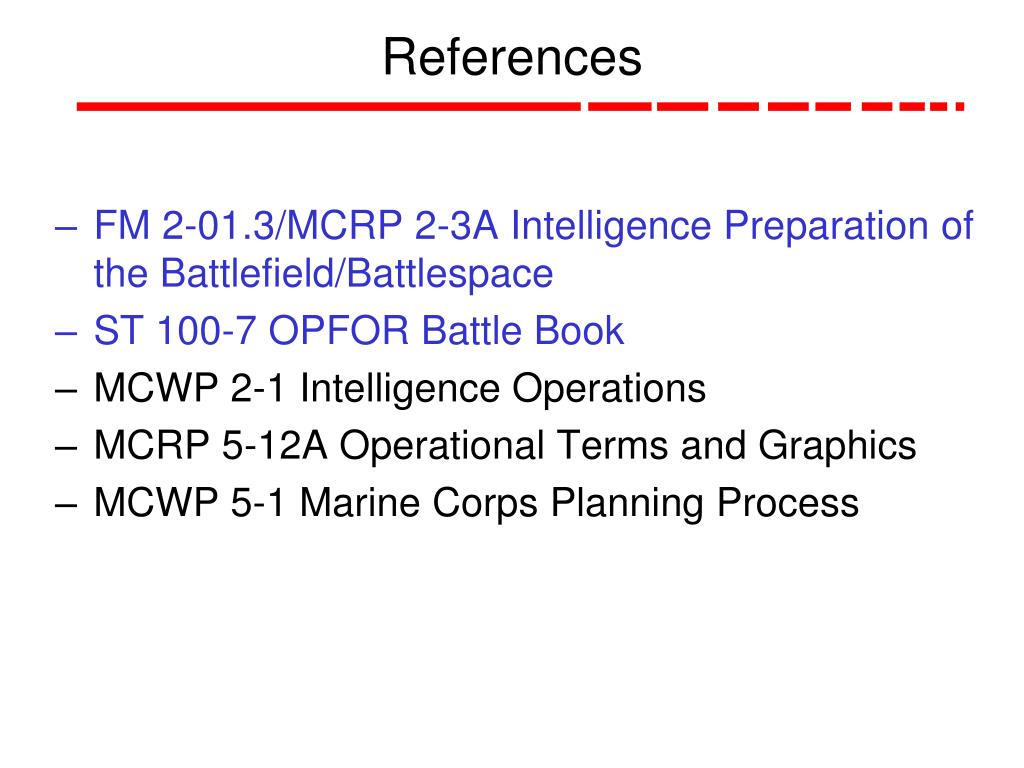 References

– FM 2-01.3/MCRP 2-3A Intelligence Preparation of the Battlefield/Battlespace
– ST 100-7 OPFOR Battle Book
– MCWP 2-1 Intelligence Operations
– MCRP 5-12A Operational Terms and Graphics
– MCWP 5-1 Marine Corps Planning Process